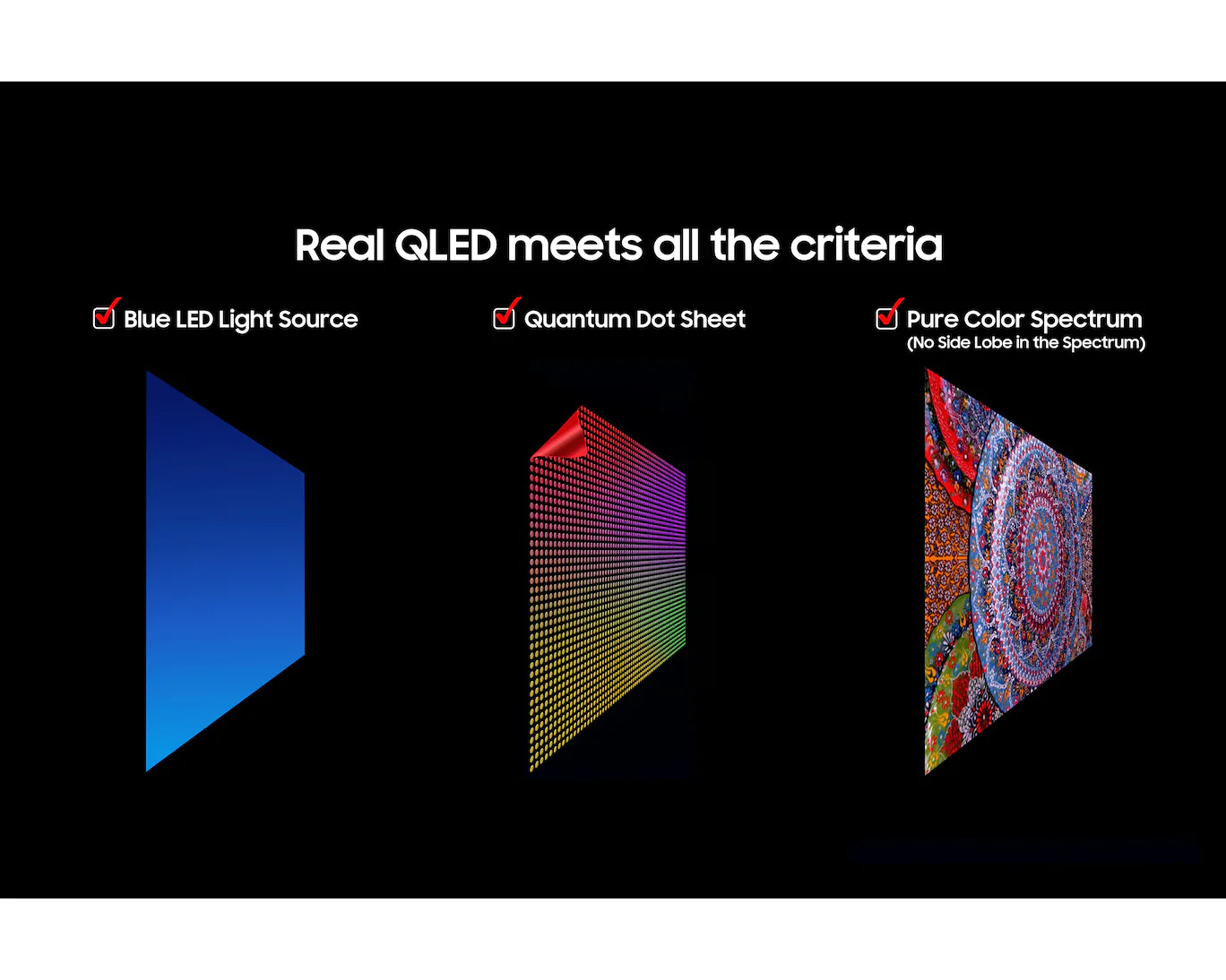 Real QLED meets all the criteria

Blue LED Light Source

Quantum Dot Sheet

Pure Color Spectrum
(No Side Lobe in the Spectrum)